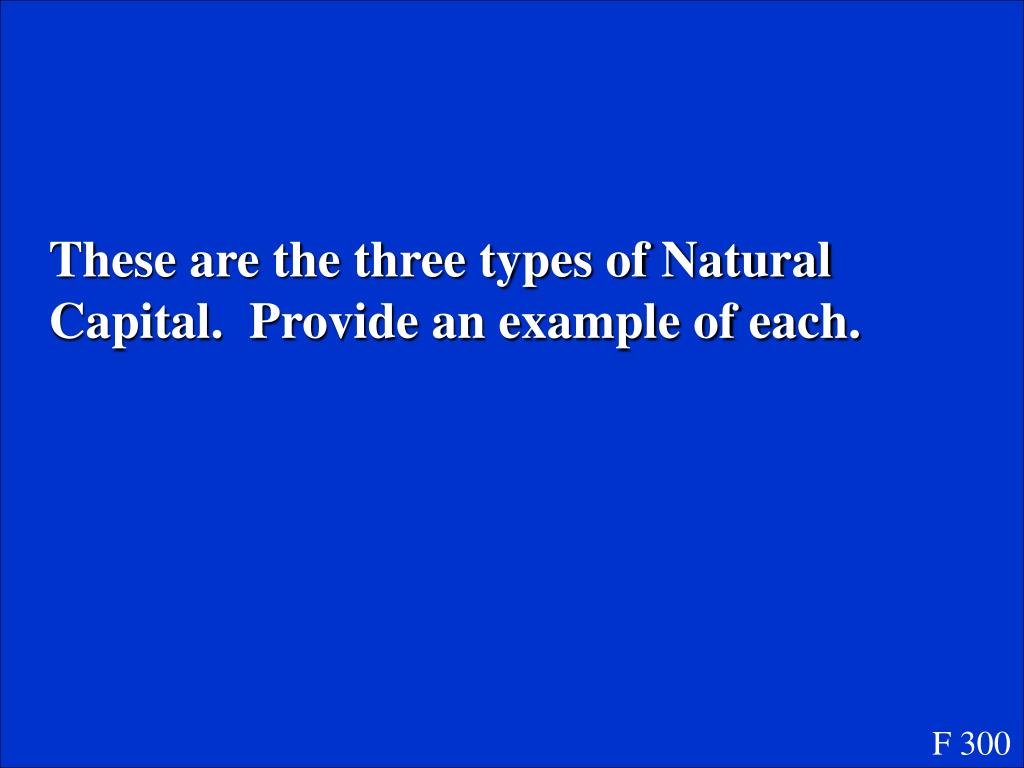 These are the three types of Natural Capital.  Provide an example of each.

F 300